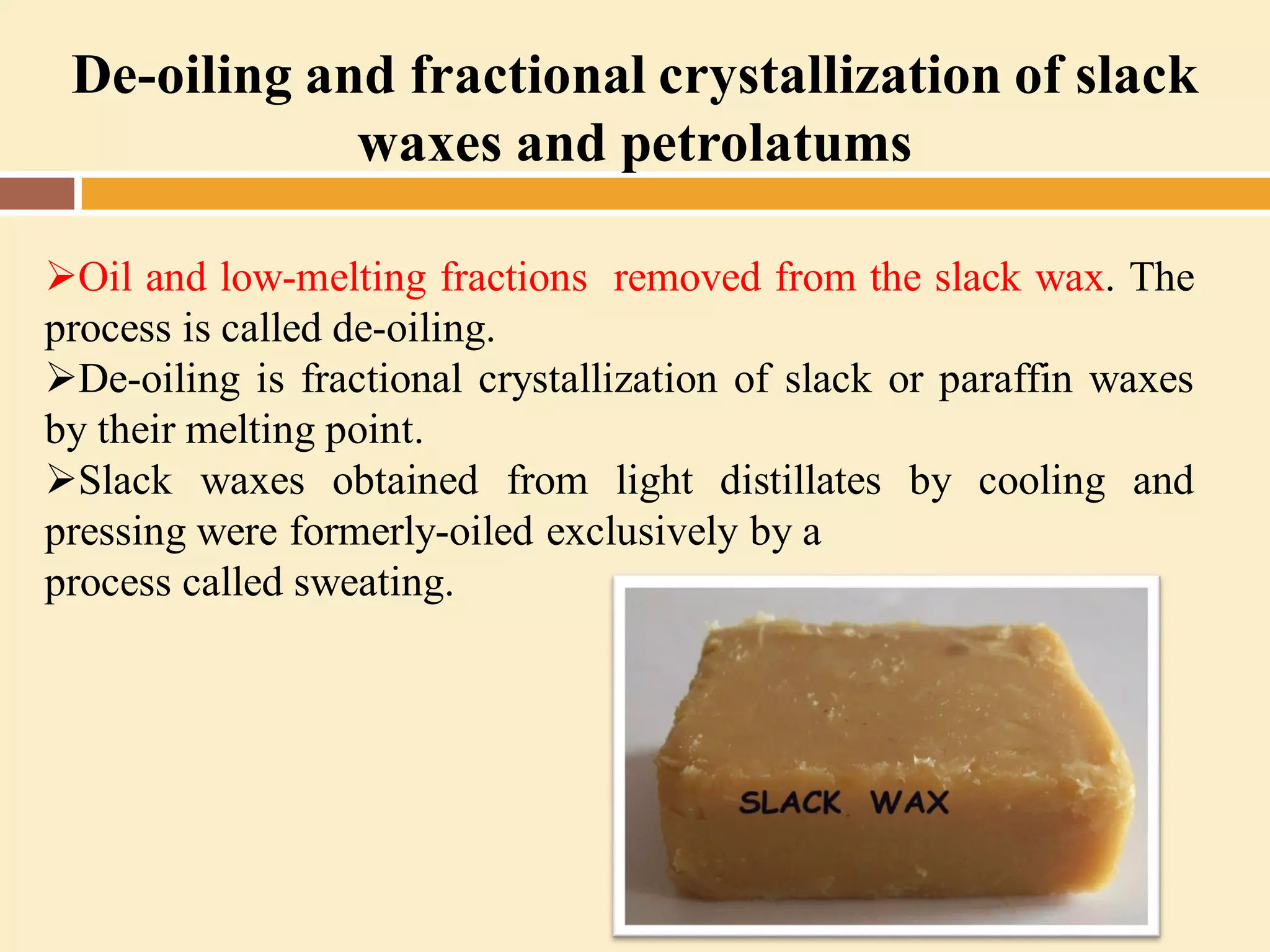 De-oiling and fractional crystallization of slack waxes and petrolatums

➢Oil and low-melting fractions  removed from the slack wax. The process is called de-oiling.
➢De-oiling is fractional crystallization of slack or paraffin waxes by their melting point.
➢Slack waxes obtained from light distillates by cooling and pressing were formerly-oiled exclusively by a
process called sweating.

SLACK WAX